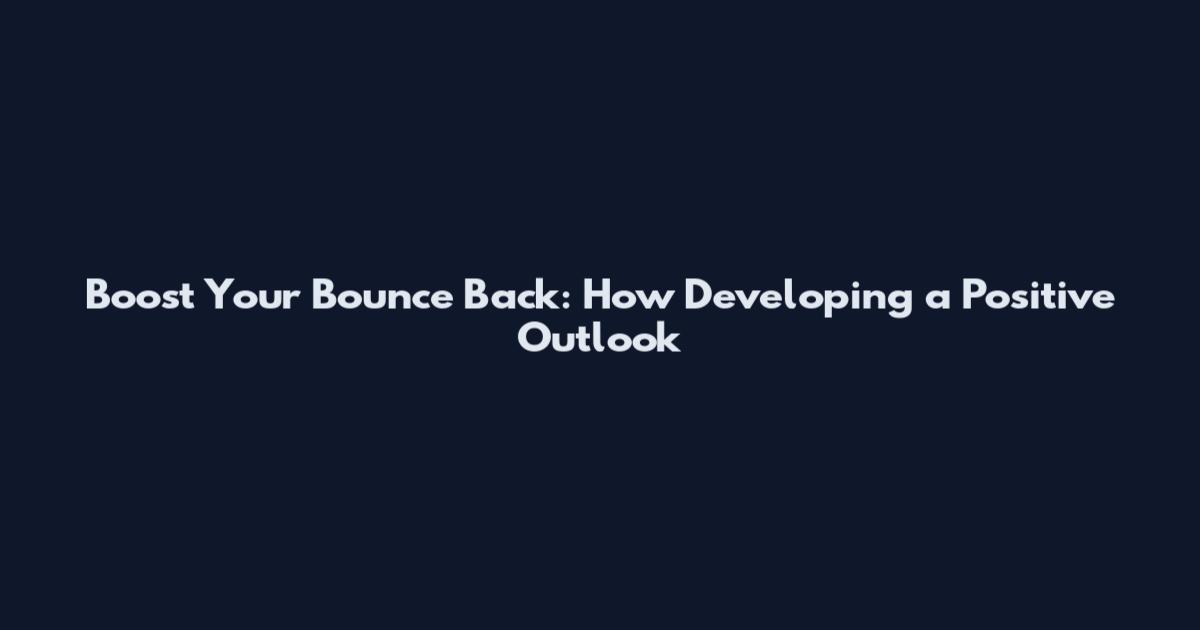 Boost Your Bounce Back: How Developing a Positive Outlook